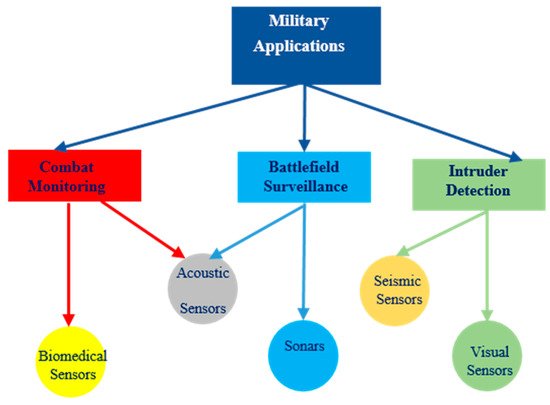 Military Applications

Combat Monitoring

Battlefield Surveillance

Intruder Detection

Acoustic Sensors

Seismic Sensors

Biomedical Sensors

Sonars

Visual Sensors